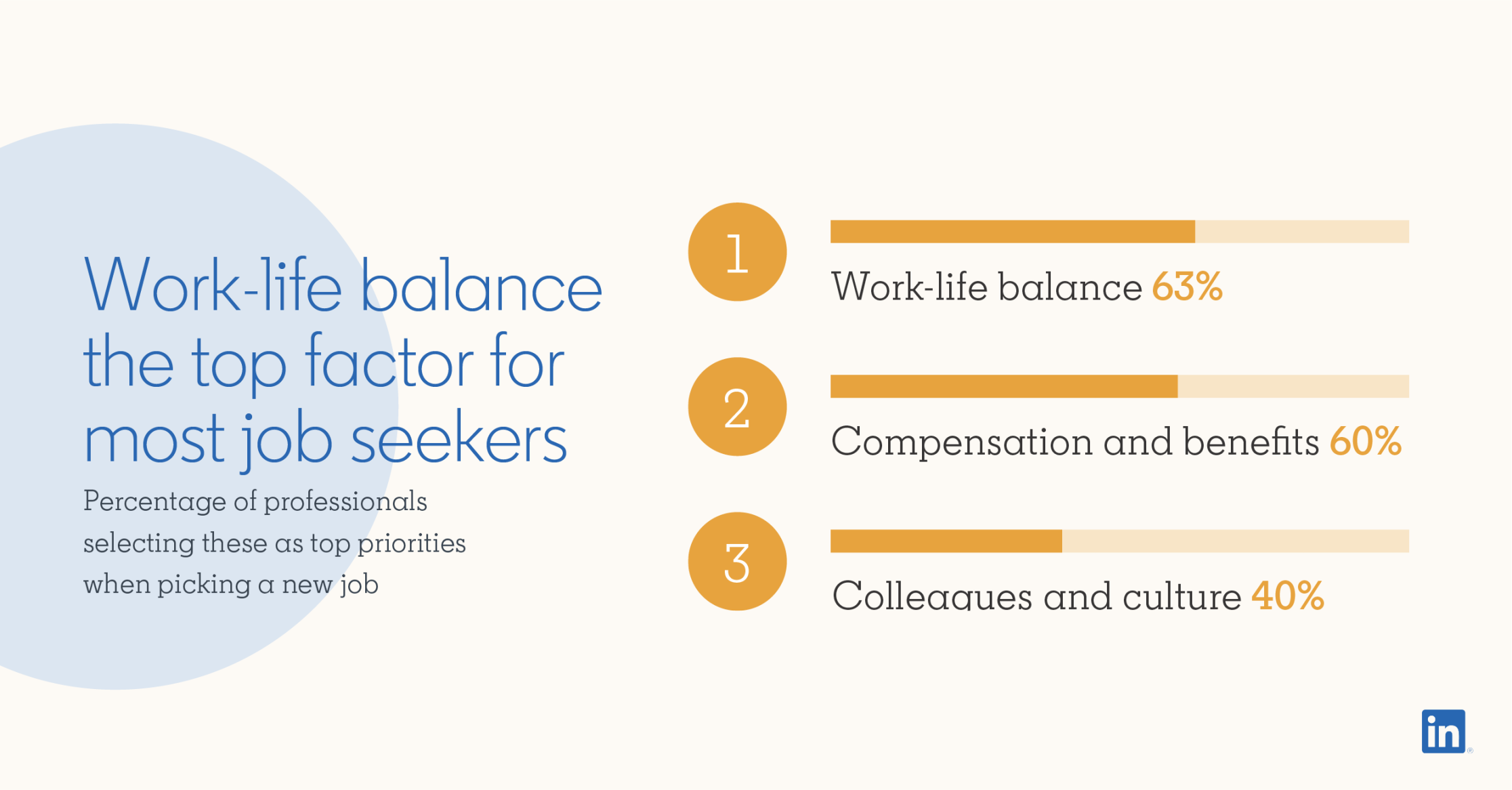 Work-life balance the top factor for most job seekers

Percentage of professionals selecting these as top priorities when picking a new job

1

Work-life balance 63%

2

Compensation and benefits 60%

3

Colleagues and culture 40%

in